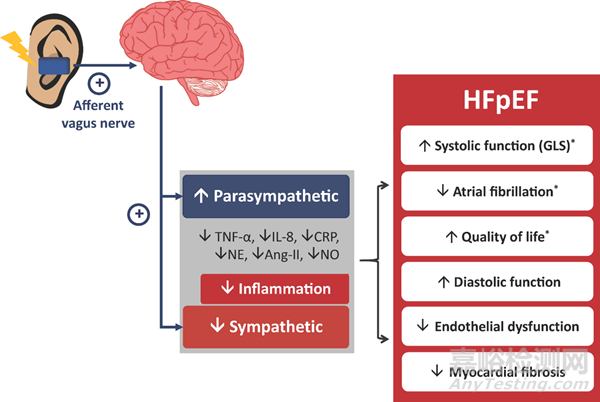 +
Afferent vagus nerve

+

↑ Parasympathetic

↓ TNF-α, ↓IL-8, ↓CRP, ↓NE, ↓Ang-II, ↓NO

↓ Inflammation

↓ Sympathetic

HFpEF

↑ Systolic function (GLS)*

↓ Atrial fibrillation*

↑ Quality of life*

↑ Diastolic function

↓ Endothelial dysfunction

↓ Myocardial fibrosis

嘉峪检测网
AnyTesting.com